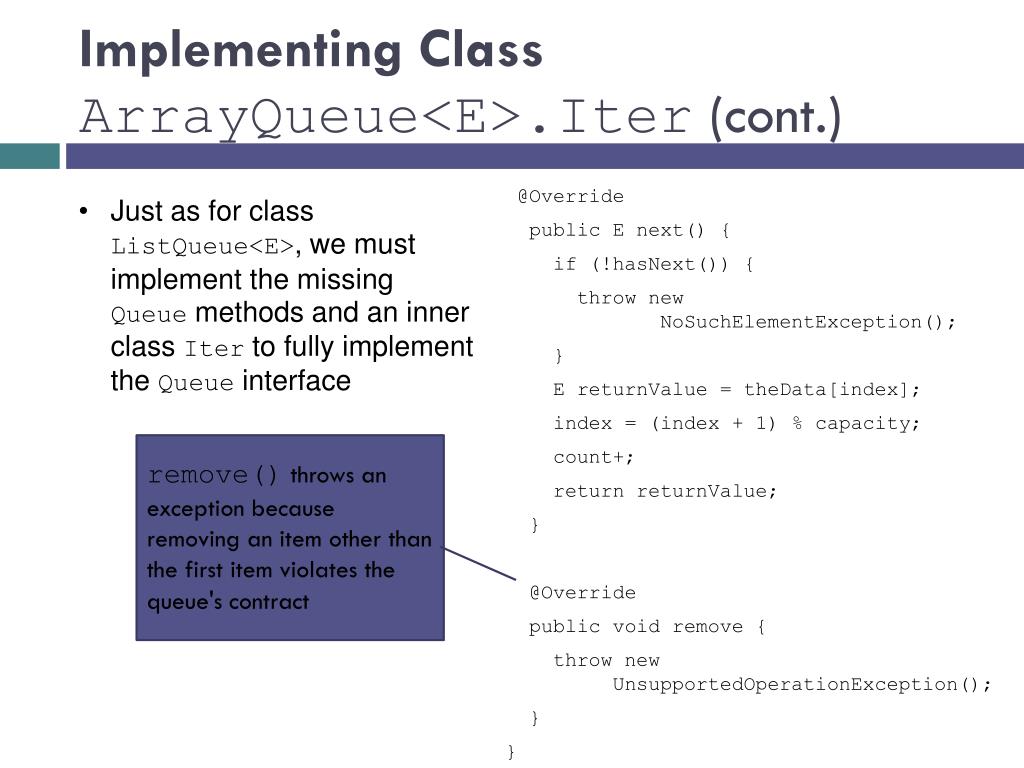 Implementing Class ArrayQueue<E>.Iter (cont.)

• Just as for class ListQueue<E>, we must implement the missing Queue methods and an inner class Iter to fully implement the Queue interface

remove() throws an exception because removing an item other than the first item violates the queue's contract

@Override
public E next() {
if (!hasNext()) {
throw new
NoSuchElementException();
}
E returnValue = theData[index];
index = (index + 1) % capacity;
count+;
return returnValue;
}

@Override
public void remove {
throw new
UnsupportedOperationException();
}
}